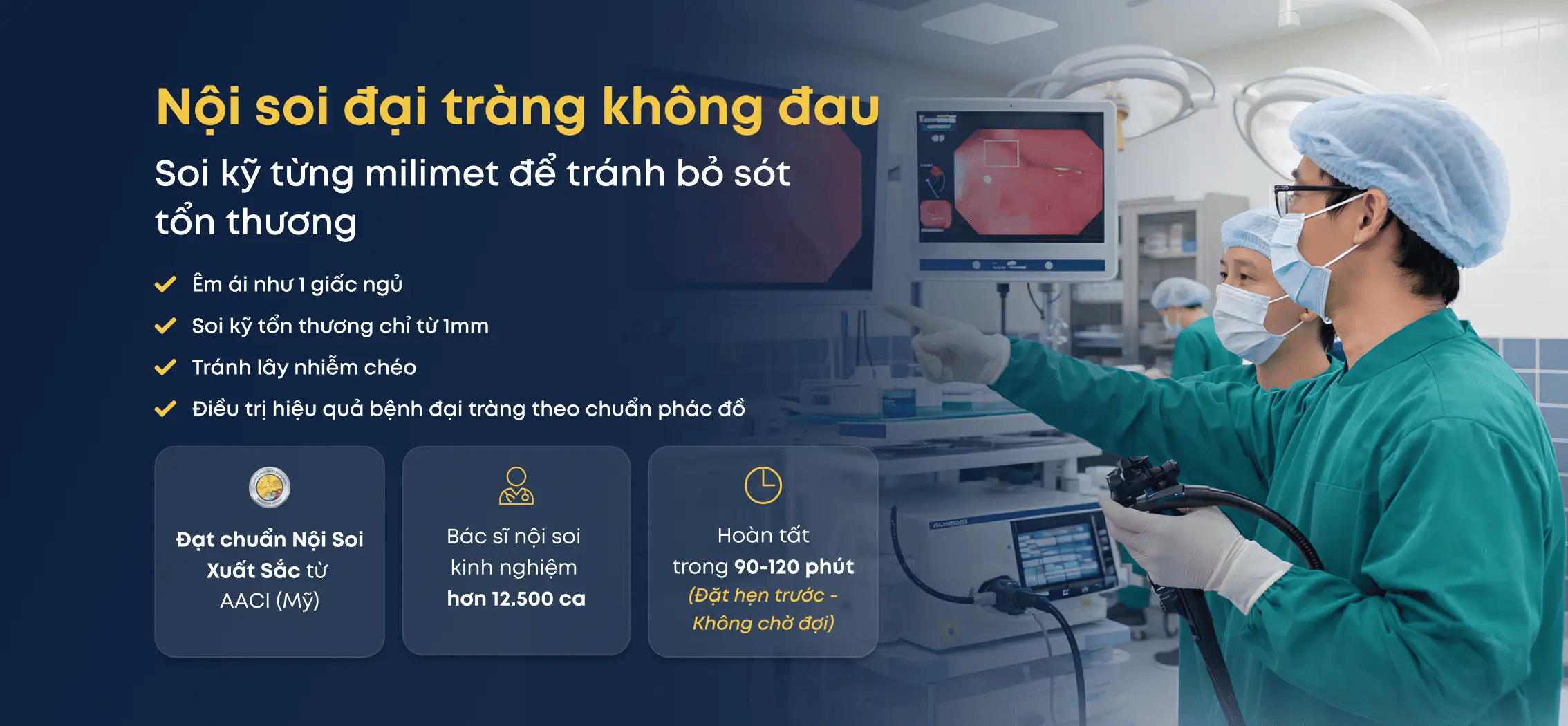 Nội soi đại tràng không đau

Soi kỹ từng milimet để tránh bỏ sót tổn thương

Êm ái như 1 giấc ngủ

Soi kỹ tổn thương chỉ từ 1mm

Tránh lây nhiễm chéo

Điều trị hiệu quả bệnh đại tràng theo chuẩn phác đồ

Đạt chuẩn Nội Soi Xuất Sắc từ AACI (Mỹ)

Bác sĩ nội soi kinh nghiệm hơn 12.500 ca

Hoàn tất trong 90-120 phút (Đặt hẹn trước - Không chờ đợi)